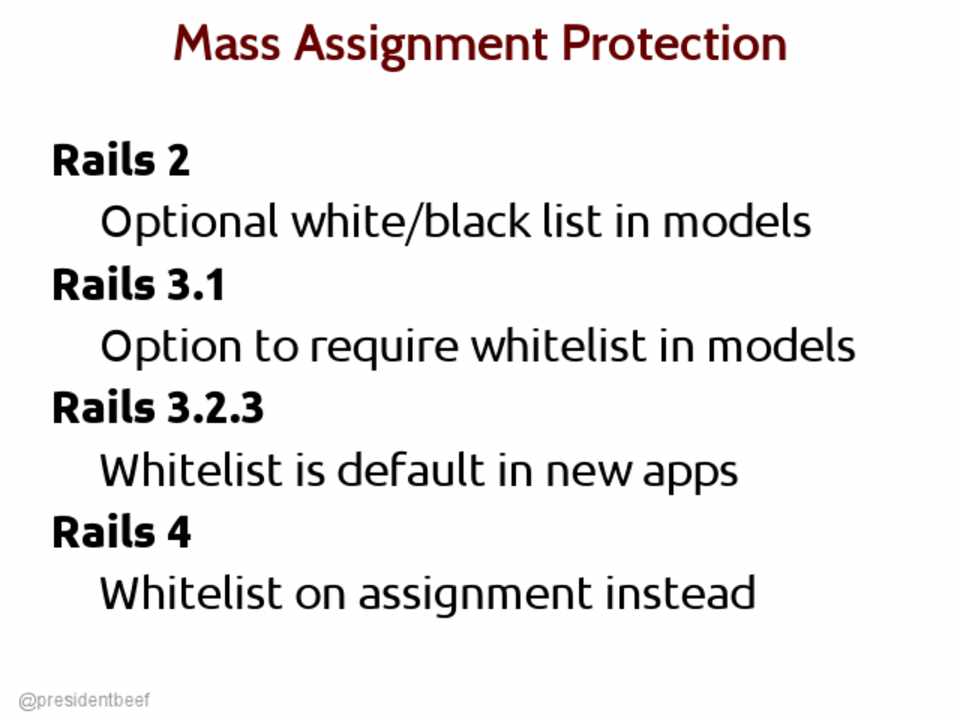 Mass Assignment Protection

Rails 2
Optional white/black list in models

Rails 3.1
Option to require whitelist in models

Rails 3.2.3
Whitelist is default in new apps

Rails 4
Whitelist on assignment instead

@presidentbeef